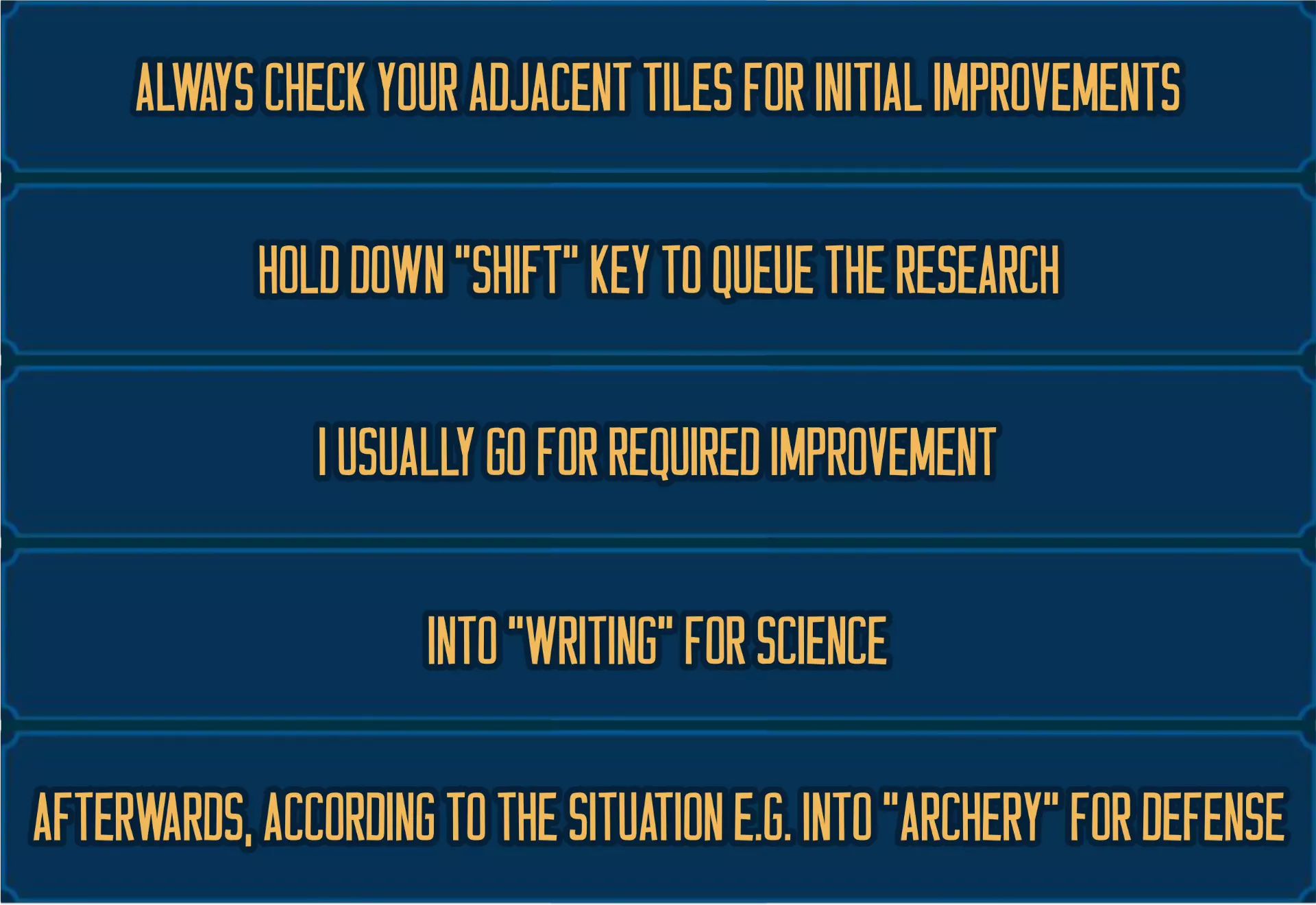 ALWAYS CHECK YOUR ADJACENT TILES FOR INITIAL IMPROVEMENTS

HOLD DOWN "SHIFT" KEY TO QUEUE THE RESEARCH

I USUALLY GO FOR REQUIRED IMPROVEMENT

INTO "WRITING" FOR SCIENCE

AFTERWARDS, ACCORDING TO THE SITUATION E.G. INTO "ARCHERY" FOR DEFENSE